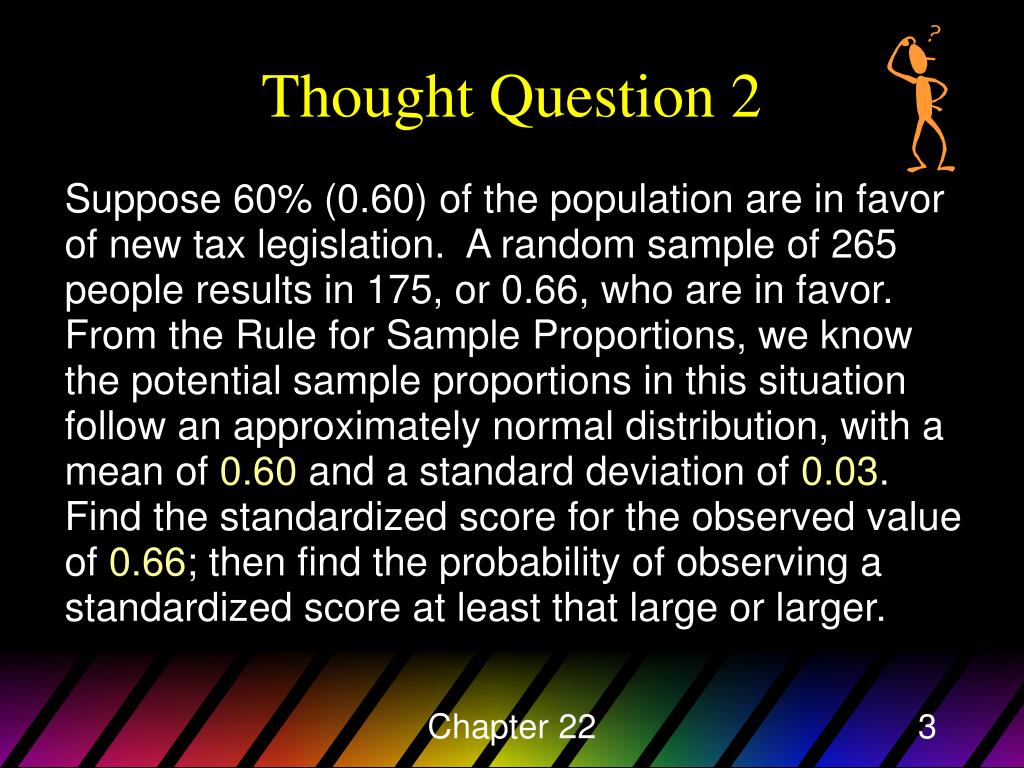 Thought Question 2

?

Suppose 60% (0.60) of the population are in favor of new tax legislation. A random sample of 265 people results in 175, or 0.66, who are in favor. From the Rule for Sample Proportions, we know the potential sample proportions in this situation follow an approximately normal distribution, with a mean of 0.60 and a standard deviation of 0.03. Find the standardized score for the observed value of 0.66; then find the probability of observing a standardized score at least that large or larger.

Chapter 22

3